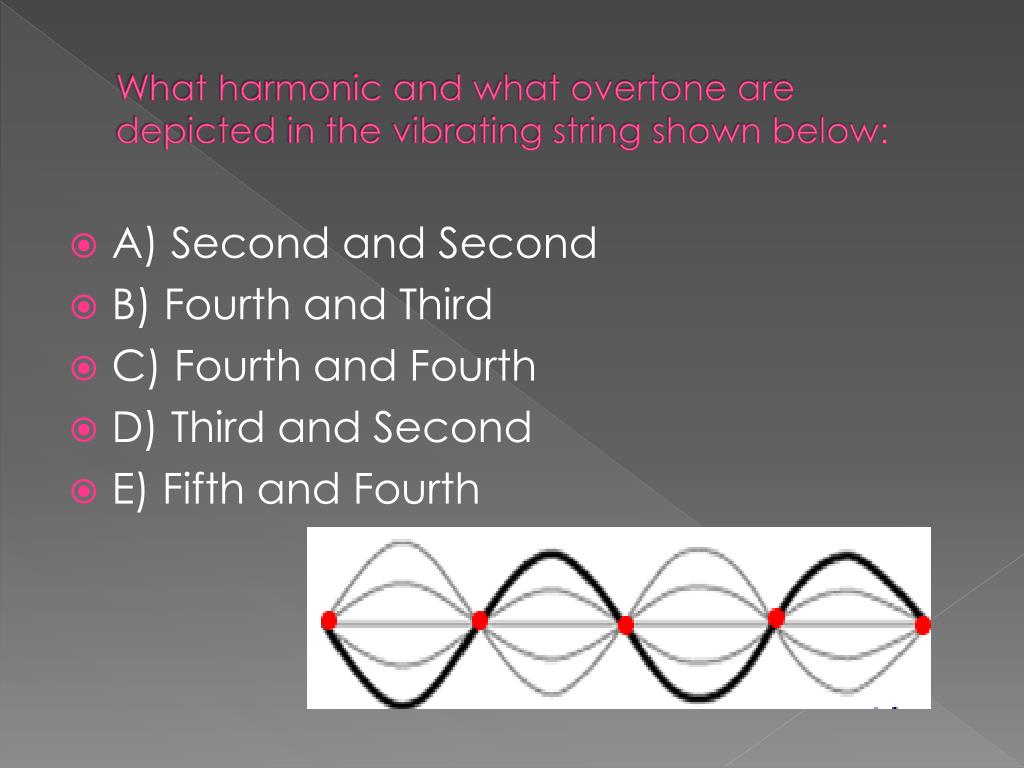 What harmonic and what overtone are depicted in the vibrating string shown below:

A) Second and Second
B) Fourth and Third
C) Fourth and Fourth
D) Third and Second
E) Fifth and Fourth